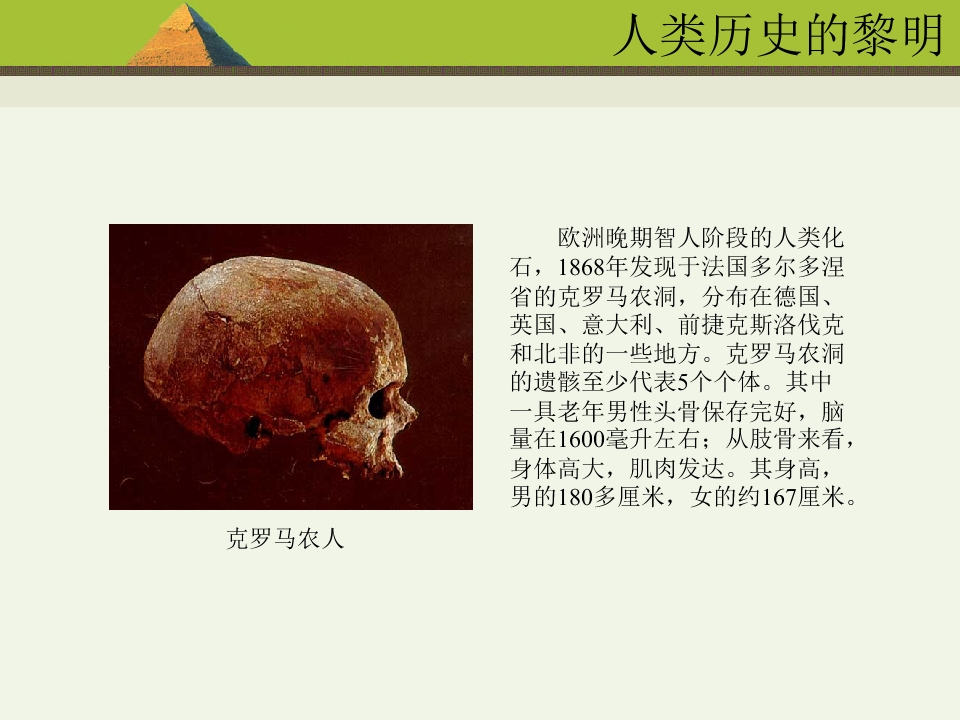 人类历史的黎明

欧洲晚期智人阶段的人类化石，1868年发现于法国多尔多涅省的克罗马农洞，分布在德国、英国、意大利、前捷克斯洛伐克和北非的一些地方。克罗马农洞的遗骸至少代表5个个体。其中一具老年男性头骨保存完好，脑量在1600毫升左右；从肢骨来看，身体高大，肌肉发达。其身高，男的180多厘米，女的约167厘米。

克罗马农人